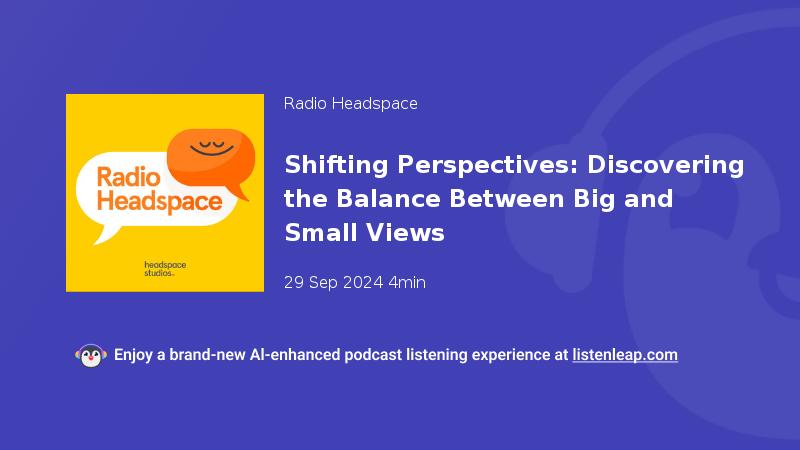 Radio Headspace

headspace studios

Radio Headspace

Shifting Perspectives: Discovering the Balance Between Big and Small Views

29 Sep 2024 4min

Enjoy a brand-new AI-enhanced podcast listening experience at listenleap.com